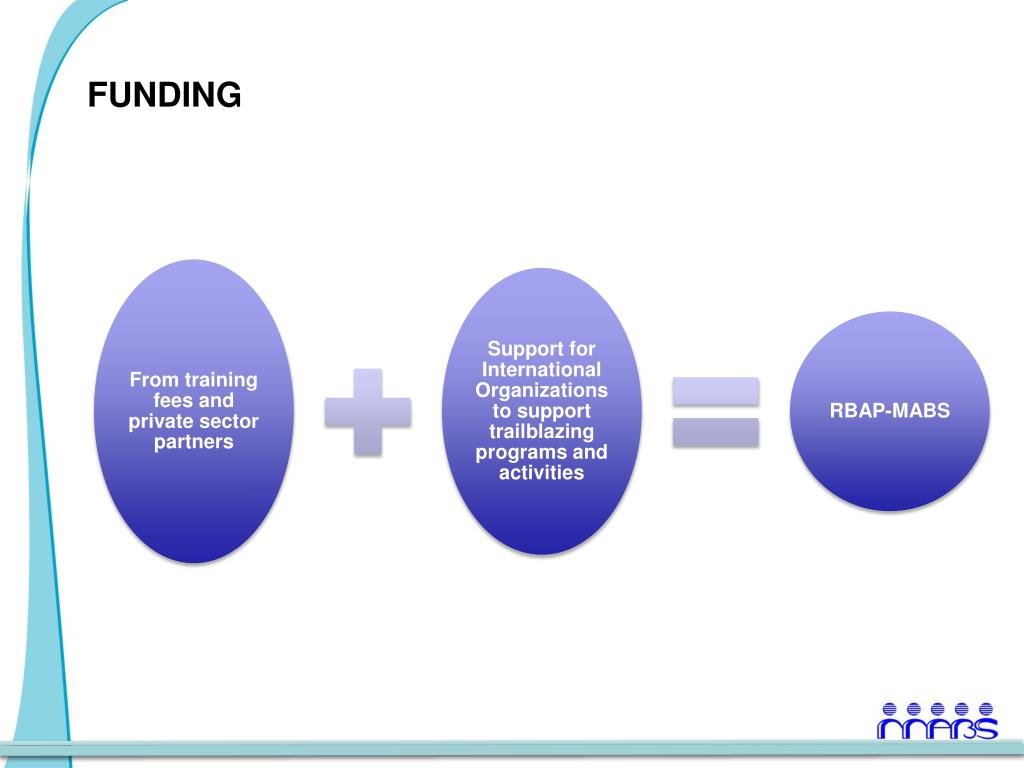 FUNDING

From training fees and private sector partners

Support for International Organizations to support trailblazing programs and activities

RBAP-MABS

MABS